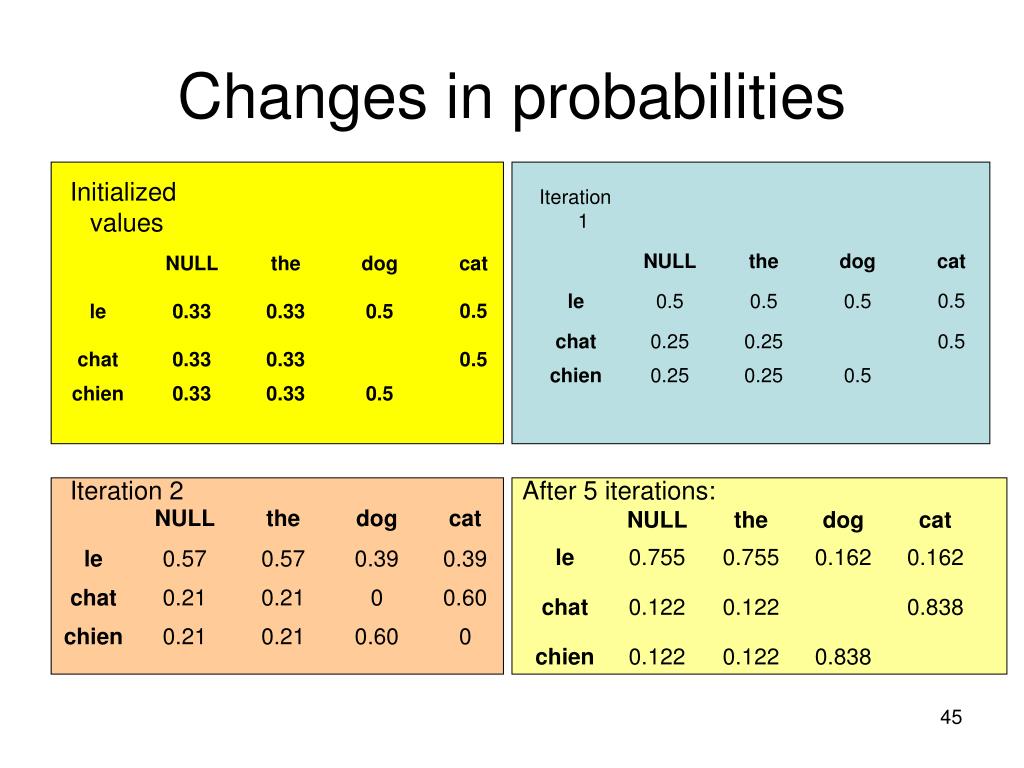 Changes in probabilities

Initialized values

| | NULL | the | dog | cat |
|---|---|---|---|---|
| le | 0.33 | 0.33 | 0.5 | 0.5 |
| chat | 0.33 | 0.33 | | 0.5 |
| chien | 0.33 | 0.33 | 0.5 | |

Iteration 1

| | NULL | the | dog | cat |
|---|---|---|---|---|
| le | 0.5 | 0.5 | 0.5 | 0.5 |
| chat | 0.25 | 0.25 | | 0.5 |
| chien | 0.25 | 0.25 | 0.5 | |

Iteration 2

| | NULL | the | dog | cat |
|---|---|---|---|---|
| le | 0.57 | 0.57 | 0.39 | 0.39 |
| chat | 0.21 | 0.21 | 0 | 0.60 |
| chien | 0.21 | 0.21 | 0.60 | 0 |

After 5 iterations:

| | NULL | the | dog | cat |
|---|---|---|---|---|
| le | 0.755 | 0.755 | 0.162 | 0.162 |
| chat | 0.122 | 0.122 | | 0.838 |
| chien | 0.122 | 0.122 | 0.838 | |

45